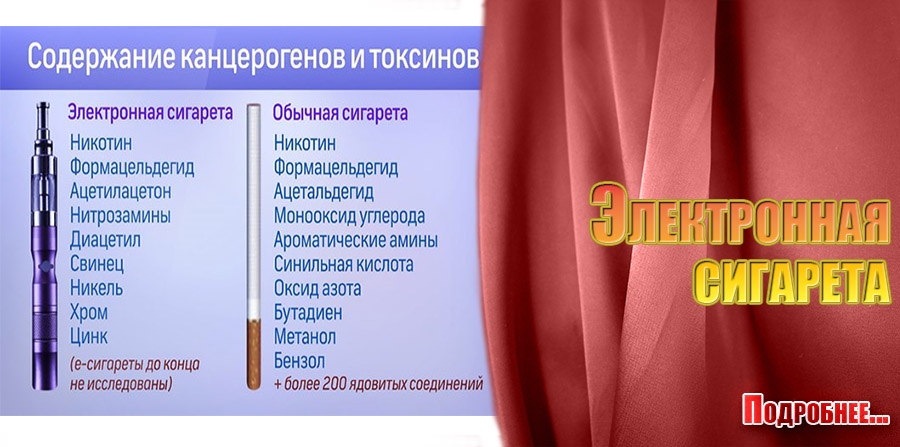 Содержание канцерогенов и токсинов

Электронная сигарета
Никотин
Формацельдегид
Ацетилацетон
Нитрозамины
Диацетил
Свинец
Никель
Хром
Цинк
(е-сигареты до конца не исследованы)

Обычная сигарета
Никотин
Формацельдегид
Ацетальдегид
Монооксид углерода
Ароматические амины
Синильная кислота
Оксид азота
Бутадиен
Метанол
Бензол
+ более 200 ядовитых соединений

Электронная сигарета

Подробнее...